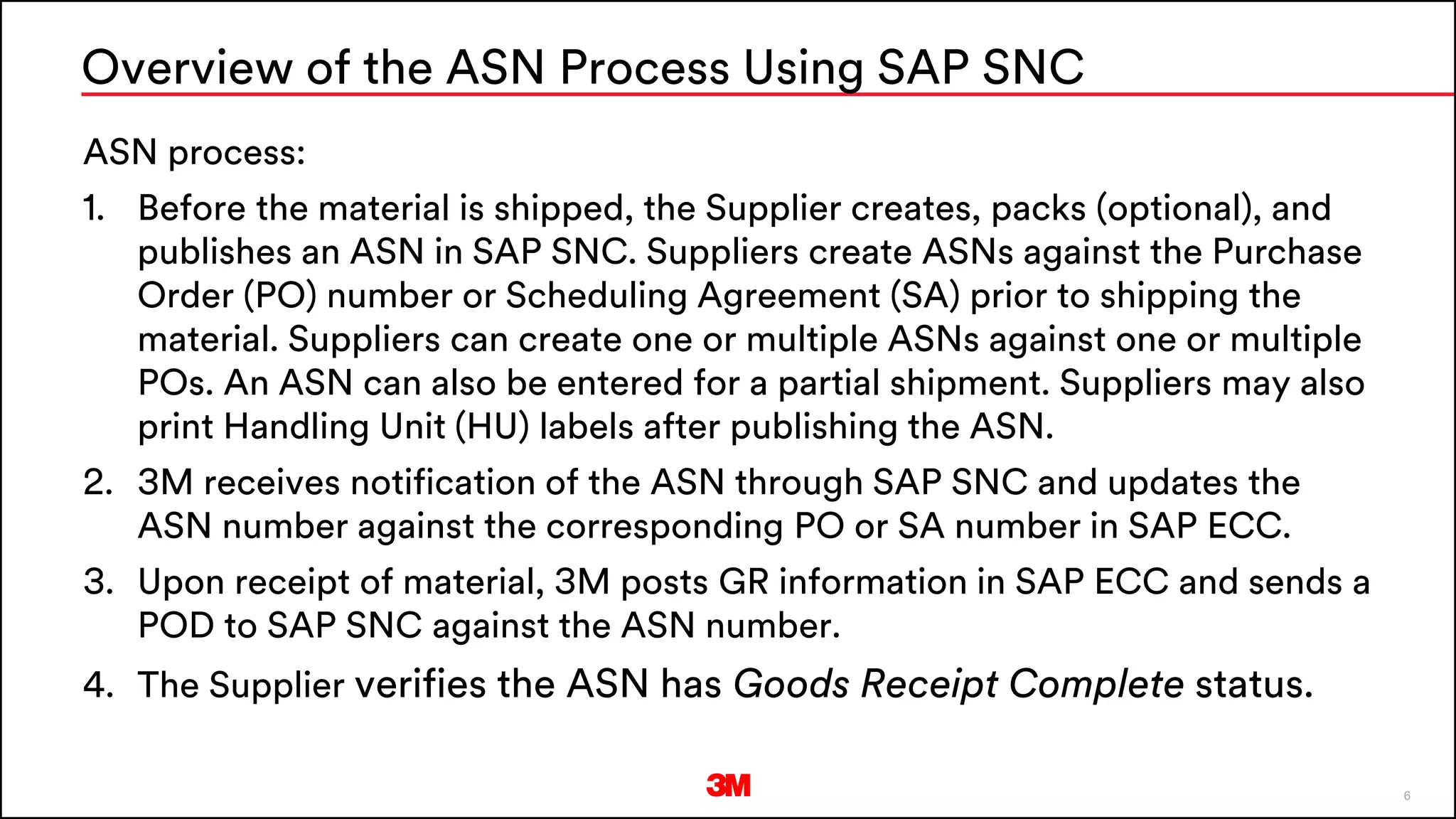 Overview of the ASN Process Using SAP SNC

ASN process:

1. Before the material is shipped, the Supplier creates, packs (optional), and publishes an ASN in SAP SNC. Suppliers create ASNs against the Purchase Order (PO) number or Scheduling Agreement (SA) prior to shipping the material. Suppliers can create one or multiple ASNs against one or multiple POs. An ASN can also be entered for a partial shipment. Suppliers may also print Handling Unit (HU) labels after publishing the ASN.

2. 3M receives notification of the ASN through SAP SNC and updates the ASN number against the corresponding PO or SA number in SAP ECC.

3. Upon receipt of material, 3M posts GR information in SAP ECC and sends a POD to SAP SNC against the ASN number.

4. The Supplier verifies the ASN has Goods Receipt Complete status.

3M

6